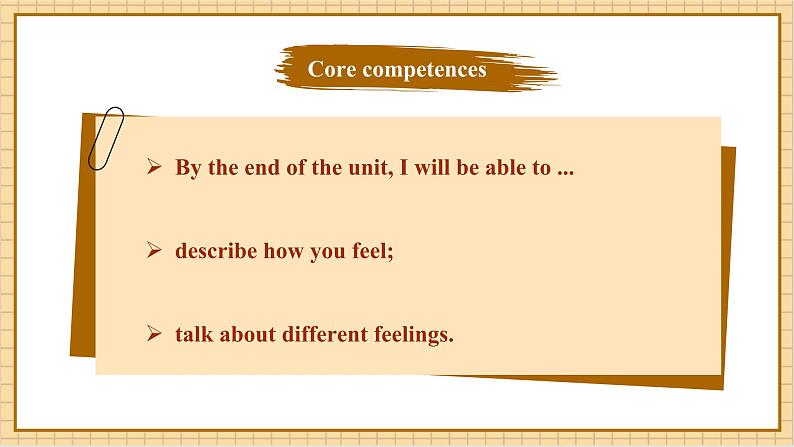 Core competences

➢ By the end of the unit, I will be able to ...

➢ describe how you feel;

➢ talk about different feelings.